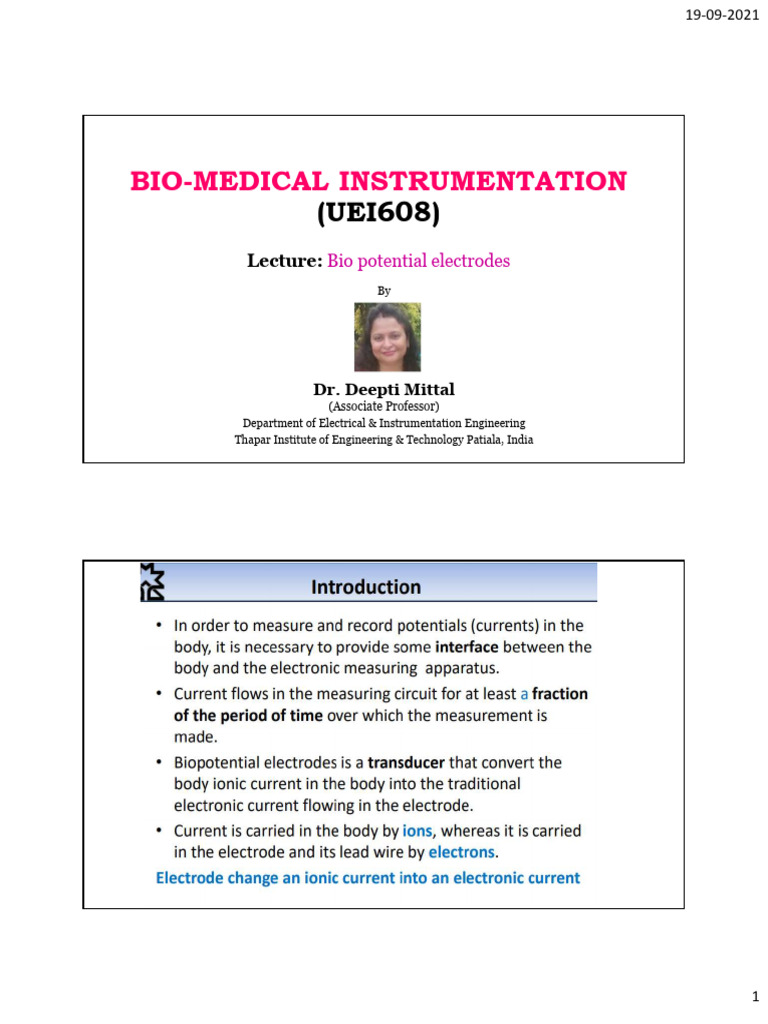 19-09-2021

BIO-MEDICAL INSTRUMENTATION
(UEI608)

Lecture: Bio potential electrodes

By

Dr. Deepti Mittal
(Associate Professor)
Department of Electrical & Instrumentation Engineering
Thapar Institute of Engineering & Technology Patiala, India

Introduction

• In order to measure and record potentials (currents) in the body, it is necessary to provide some interface between the body and the electronic measuring apparatus.
• Current flows in the measuring circuit for at least a fraction of the period of time over which the measurement is made.
• Biopotential electrodes is a transducer that convert the body ionic current in the body into the traditional electronic current flowing in the electrode.
• Current is carried in the body by ions, whereas it is carried in the electrode and its lead wire by electrons.

Electrode change an ionic current into an electronic current

1